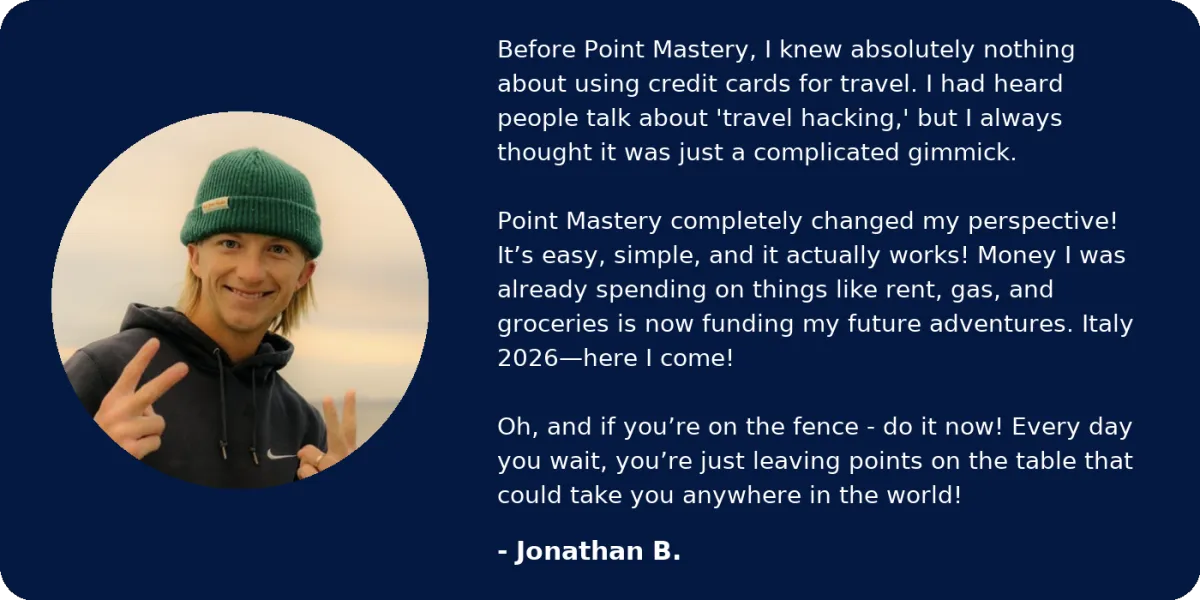 Before Point Mastery, I knew absolutely nothing about using credit cards for travel. I had heard people talk about 'travel hacking,' but I always thought it was just a complicated gimmick.

Point Mastery completely changed my perspective! It’s easy, simple, and it actually works! Money I was already spending on things like rent, gas, and groceries is now funding my future adventures. Italy 2026—here I come!

Oh, and if you’re on the fence - do it now! Every day you wait, you’re just leaving points on the table that could take you anywhere in the world!

- Jonathan B.